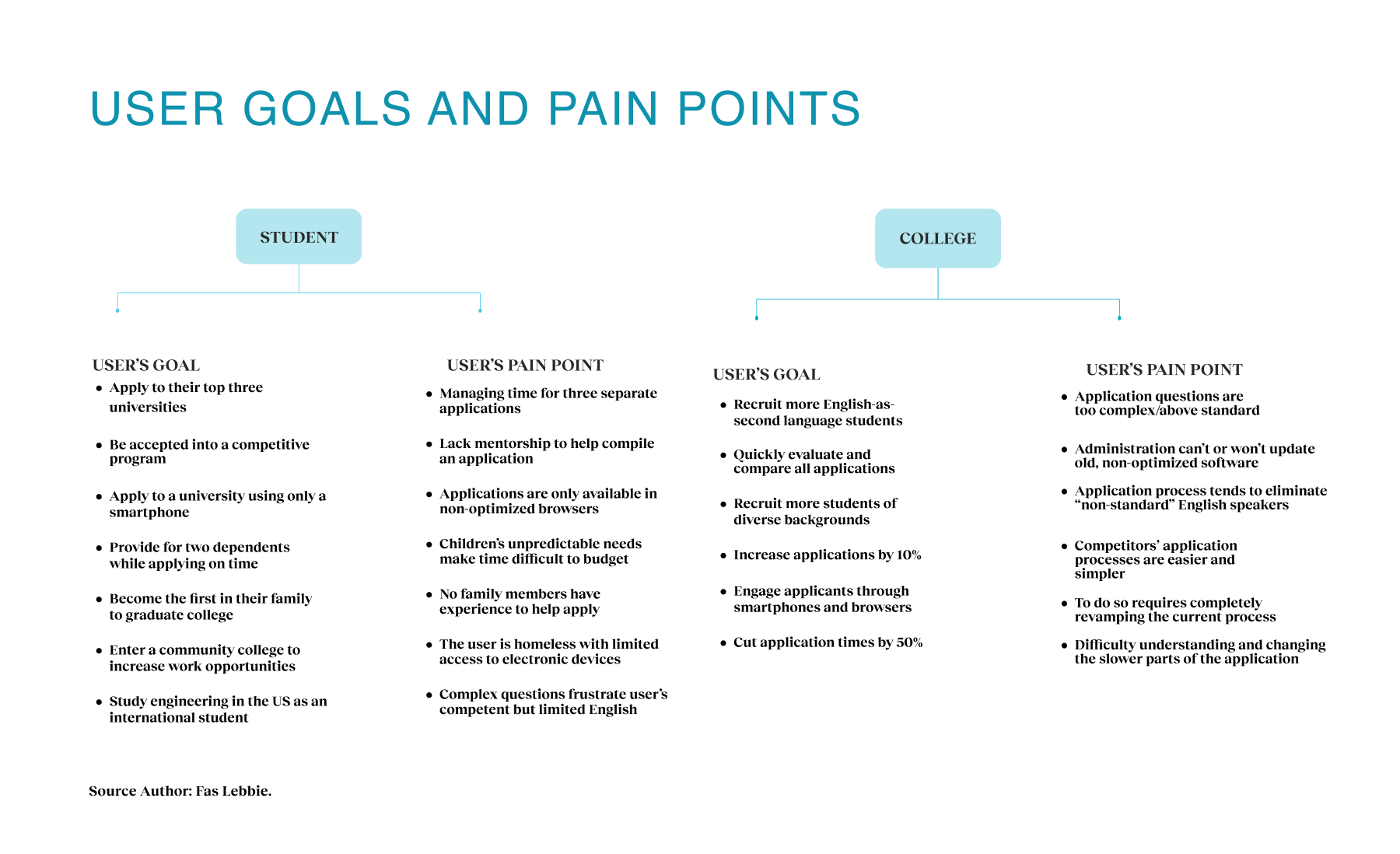 USER GOALS AND PAIN POINTS

STUDENT

USER'S GOAL
- Apply to their top three universities
- Be accepted into a competitive program
- Apply to a university using only a smartphone
- Provide for two dependents while applying on time
- Become the first in their family to graduate college
- Enter a community college to increase work opportunities
- Study engineering in the US as an international student

USER'S PAIN POINT
- Managing time for three separate applications
- Lack mentorship to help compile an application
- Applications are only available in non-optimized browsers
- Children's unpredictable needs make time difficult to budget
- No family members have experience to help apply
- The user is homeless with limited access to electronic devices
- Complex questions frustrate user's competent but limited English

COLLEGE

USER'S GOAL
- Recruit more English-as-second language students
- Quickly evaluate and compare all applications
- Recruit more students of diverse backgrounds
- Increase applications by 10%
- Engage applicants through smartphones and browsers
- Cut application times by 50%

USER'S PAIN POINT
- Application questions are too complex/above standard
- Administration can't or won't update old, non-optimized software
- Application process tends to eliminate "non-standard" English speakers
- Competitors' application processes are easier and simpler
- To do so requires completely revamping the current process
- Difficulty understanding and changing the slower parts of the application

Source Author: Fas Lebbie.